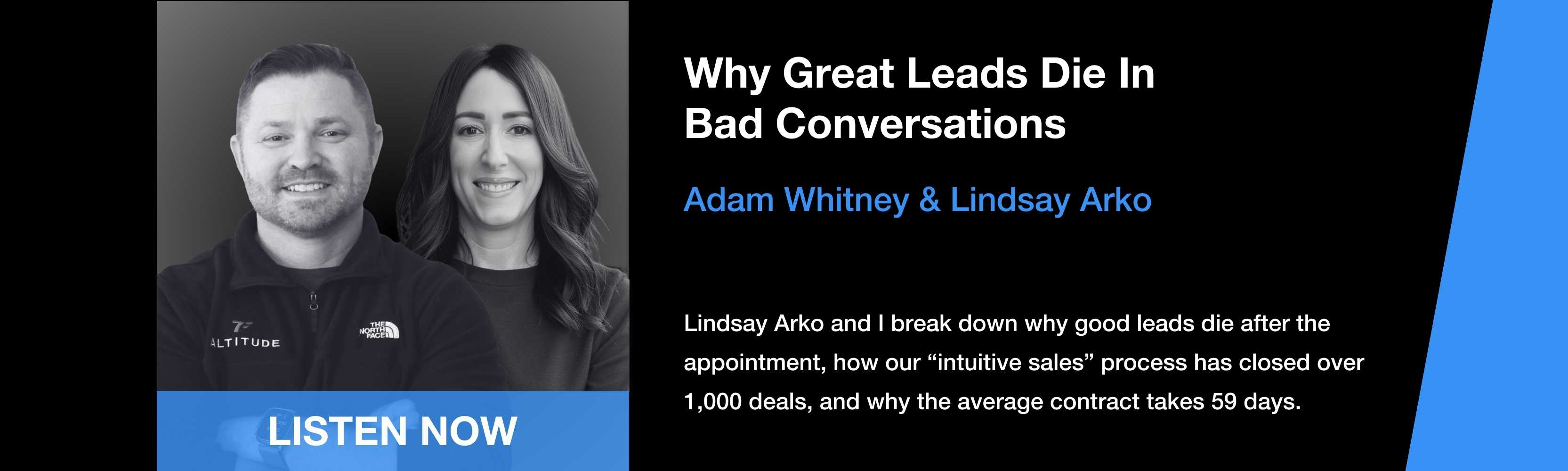 ALTITUDE

THE NORTH FACE

LISTEN NOW

Why Great Leads Die In Bad Conversations

Adam Whitney & Lindsay Arko

Lindsay Arko and I break down why good leads die after the appointment, how our “intuitive sales” process has closed over 1,000 deals, and why the average contract takes 59 days.